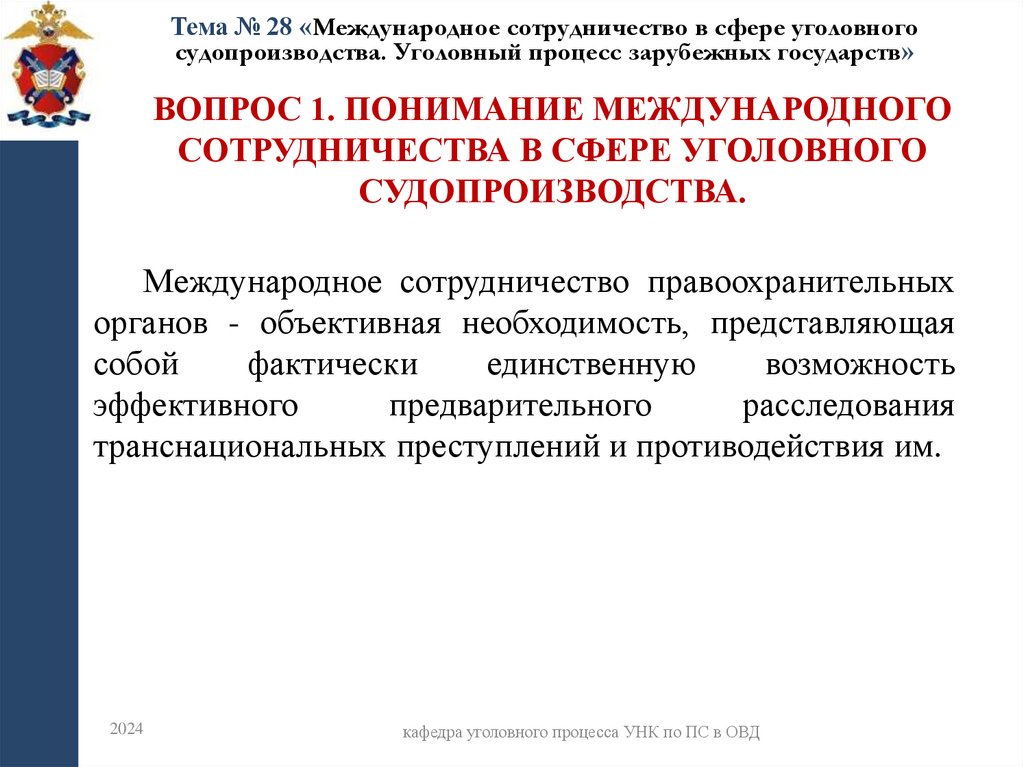 Тема № 28 «Международное сотрудничество в сфере уголовного судопроизводства. Уголовный процесс зарубежных государств»

ВОПРОС 1. ПОНИМАНИЕ МЕЖДУНАРОДНОГО СОТРУДНИЧЕСТВА В СФЕРЕ УГОЛОВНОГО СУДОПРОИЗВОДСТВА.

Международное сотрудничество правоохранительных органов - объективная необходимость, представляющая собой фактически единственную возможность эффективного предварительного расследования транснациональных преступлений и противодействия им.

2024

кафедра уголовного процесса УНК по ПС в ОВД